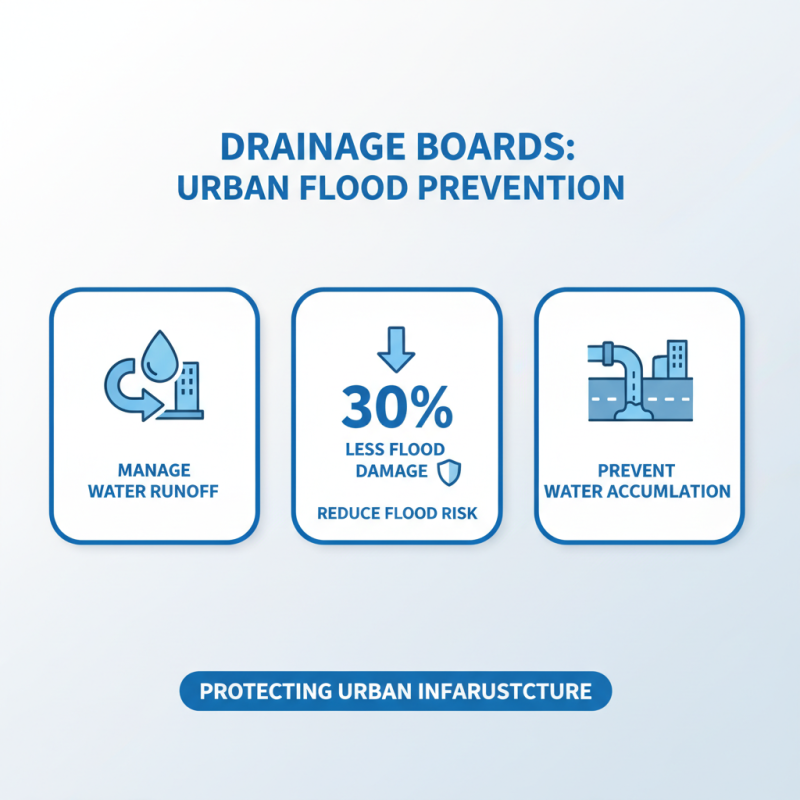 DRAINAGE BOARDS:
URBAN FLOOD PREVENTION

MANAGE
WATER RUNOFF

30%
LESS FLOOD
DAMAGE

REDUCE FLOOD RISK

PREVENT
WATER ACCUMLATION

PROTECTING URBAN INFARUSTCTURE